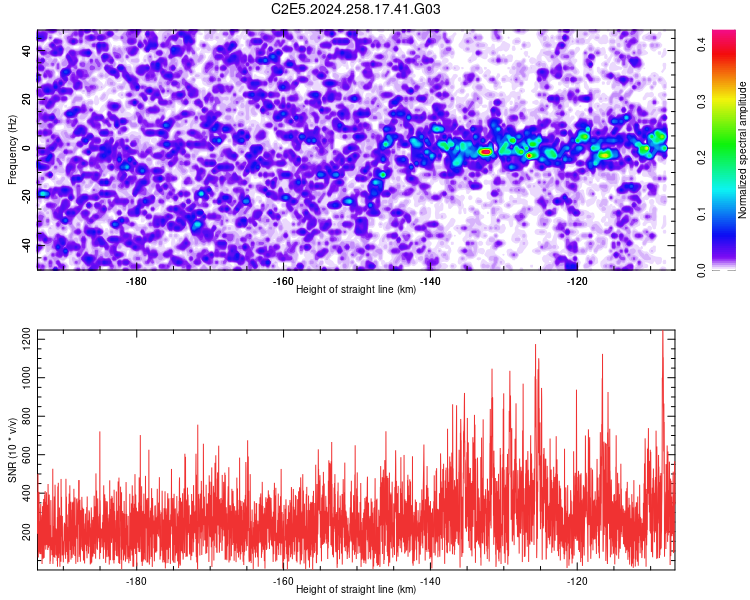 C2E5.2024.258.17.41.G03

Frequency (Hz)
40
20
0
-20
-40

-180
-160
-140
-120
Height of straight line (km)

Normalized spectral amplitude
0.0
0.1
0.2
0.3
0.4

SNR (10 * v/v)
1200
1000
800
600
400
200

-180
-160
-140
-120
Height of straight line (km)